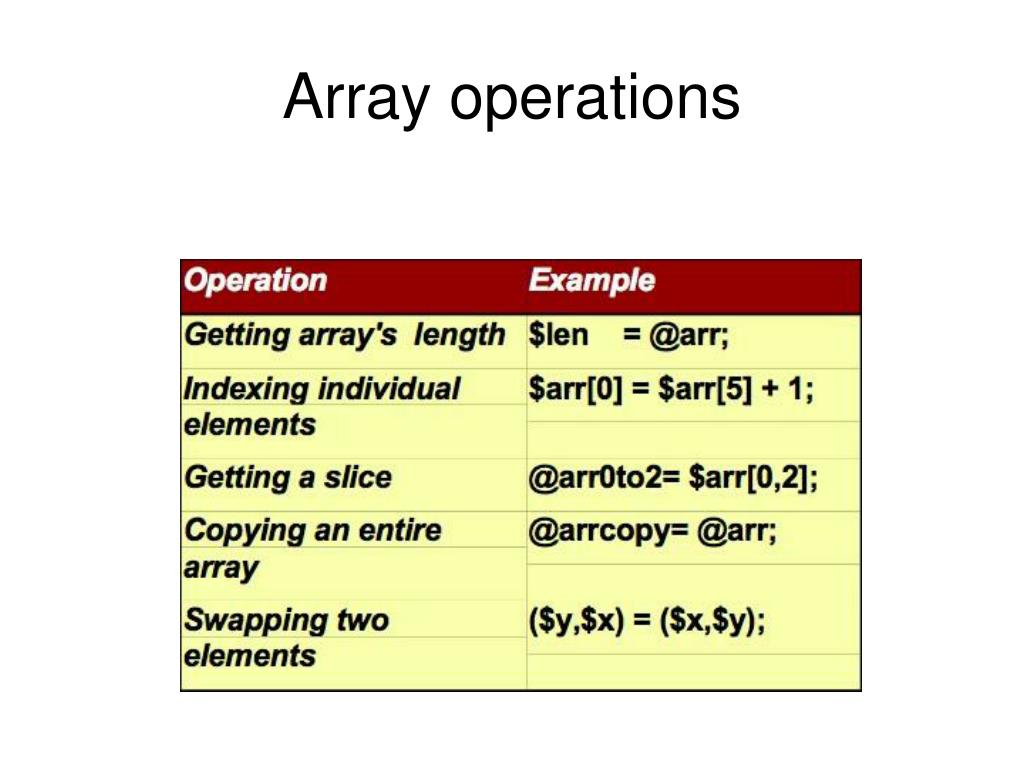 Array operations

| Operation | Example |
|---|---|
| Getting array's length | \$len = @arr; |
| Indexing individual elements | \$arr[0] = \$arr[5] + 1; |
| Getting a slice | @arr0to2= \$arr[0,2]; |
| Copying an entire array | @arrcopy= @arr; |
| Swapping two elements | (\$y,\$x) = (\$x,\$y); |